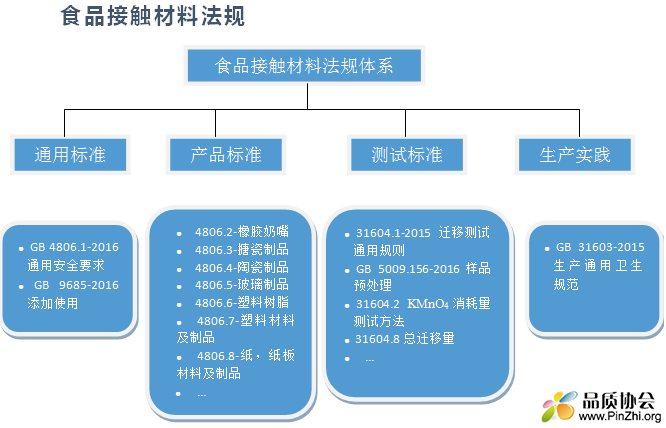 食品接触材料法规

食品接触材料法规体系

通用标准

产品标准

测试标准

生产实践

- GB 4806.1-2016 通用安全要求
- GB 9685-2016 添加使用

- 4806.2-橡胶奶嘴
- 4806.3-搪瓷制品
- 4806.4-陶瓷制品
- 4806.5-玻璃制品
- 4806.6-塑料树脂
- 4806.7-塑料材料及制品
- 4806.8-纸，纸板材料及制品
- ...

- 31604.1-2015 迁移测试通用规则
- GB 5009.156-2016 样品预处理
- 31604.2 $KMnO_4$ 消耗量测试方法
- 31604.8 总迁移量
- ...

- GB 31603-2015 生产通用卫生规范

品质协会
www.PinZhi.org